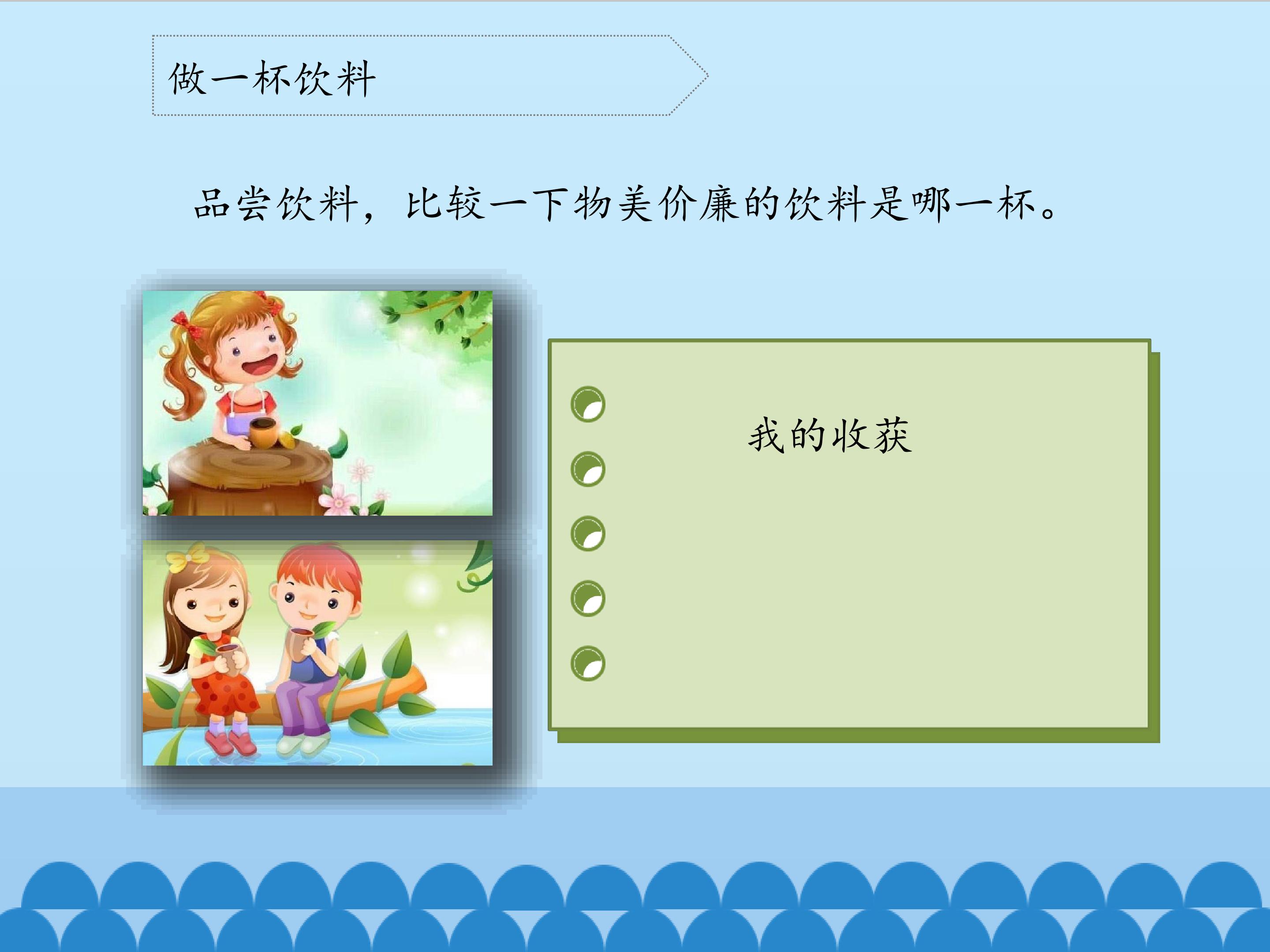 做一杯饮料

品尝饮料，比较一下物美价廉的饮料是哪一杯。

我的收获